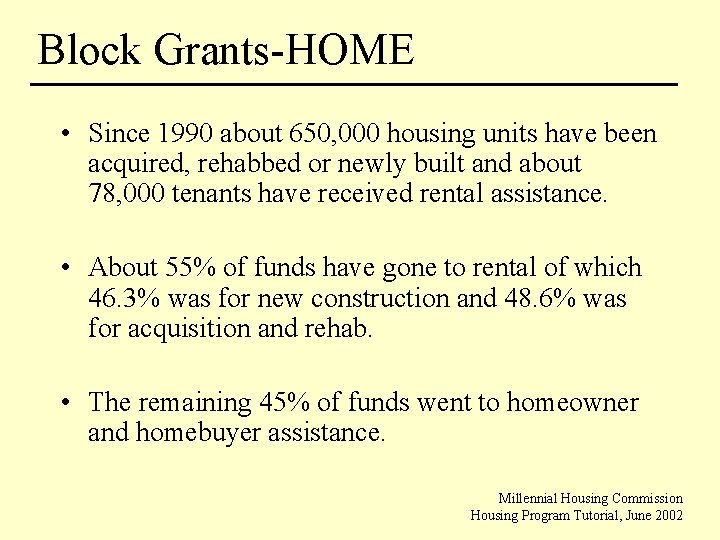 Block Grants-HOME

• Since 1990 about 650,000 housing units have been acquired, rehabbed or newly built and about 78,000 tenants have received rental assistance.

• About 55% of funds have gone to rental of which 46.3% was for new construction and 48.6% was for acquisition and rehab.

• The remaining 45% of funds went to homeowner and homebuyer assistance.

Millennial Housing Commission
Housing Program Tutorial, June 2002